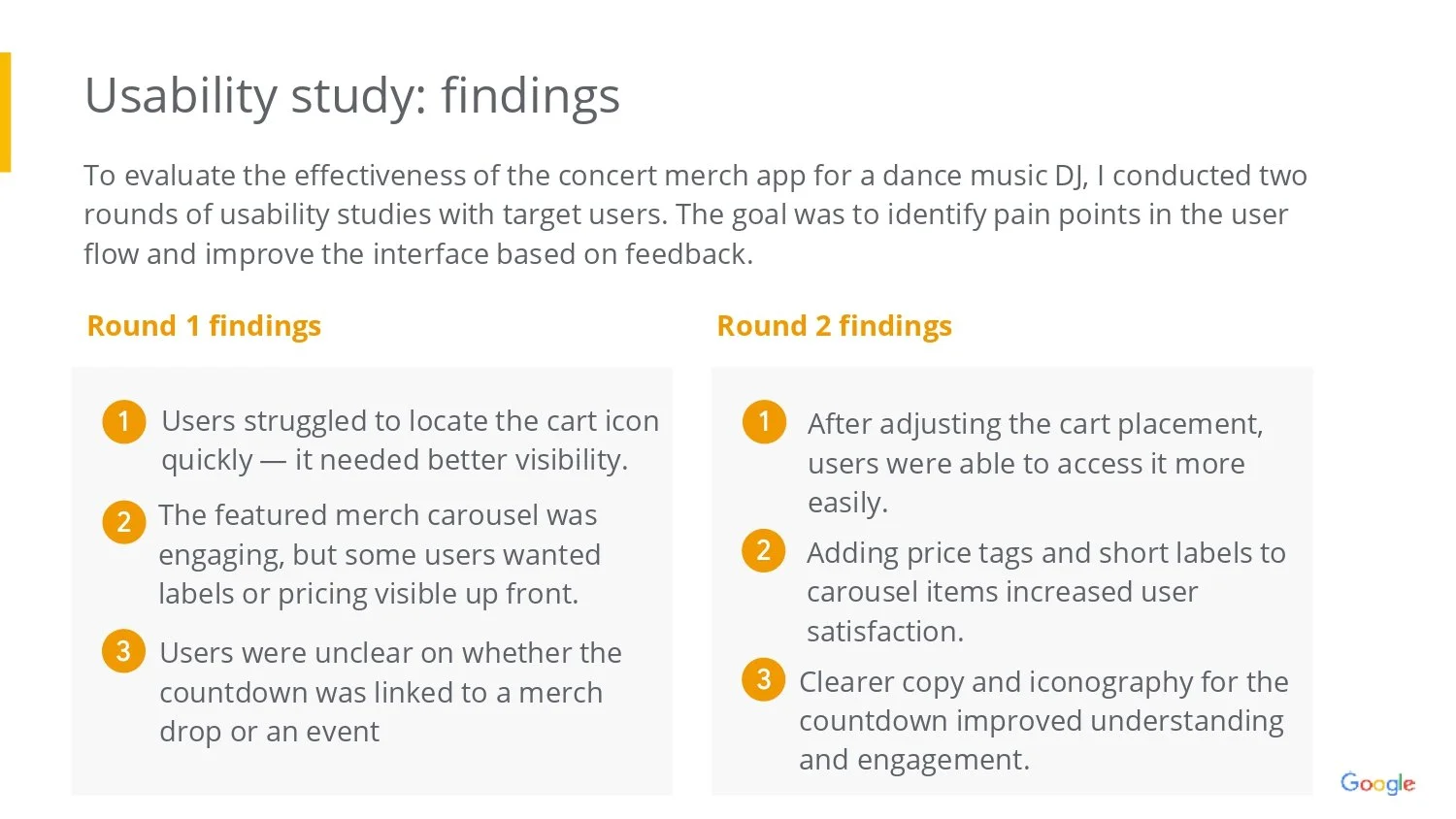 Usability study: findings

To evaluate the effectiveness of the concert merch app for a dance music DJ, I conducted two rounds of usability studies with target users. The goal was to identify pain points in the user flow and improve the interface based on feedback.

Round 1 findings

1 Users struggled to locate the cart icon quickly — it needed better visibility.

2 The featured merch carousel was engaging, but some users wanted labels or pricing visible up front.

3 Users were unclear on whether the countdown was linked to a merch drop or an event

Round 2 findings

1 After adjusting the cart placement, users were able to access it more easily.

2 Adding price tags and short labels to carousel items increased user satisfaction.

3 Clearer copy and iconography for the countdown improved understanding and engagement.

Google